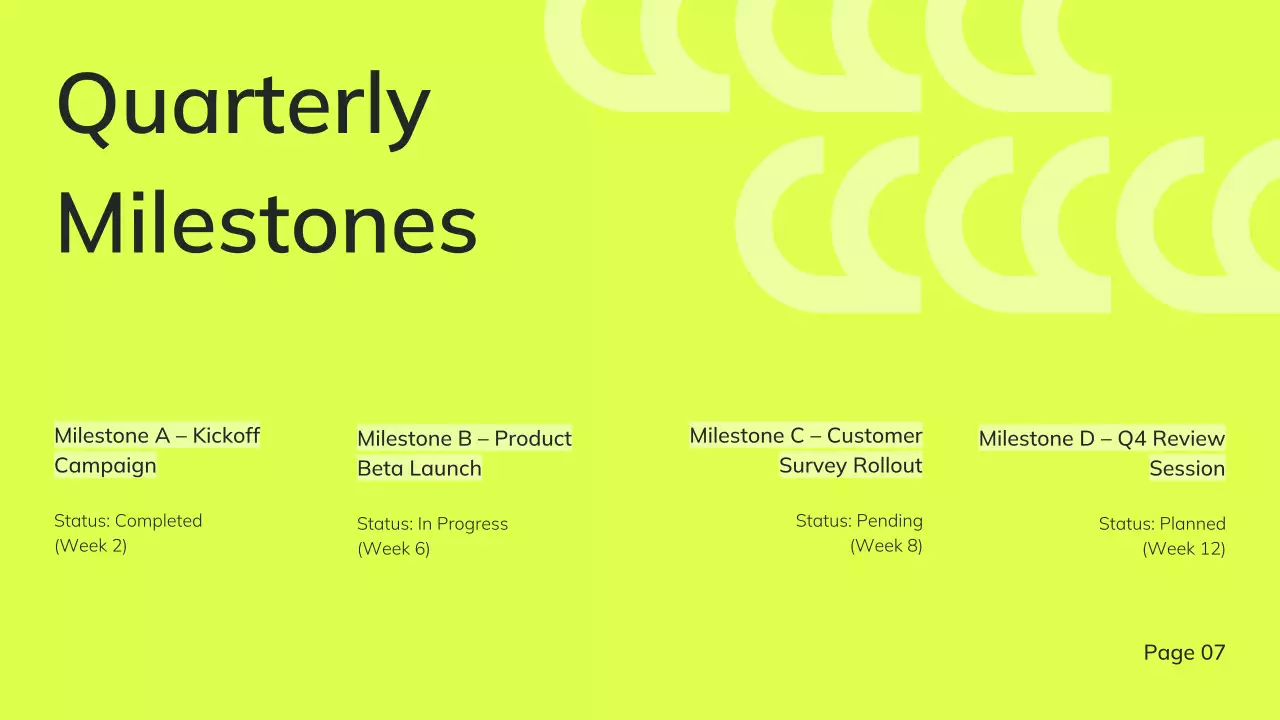 Quarterly Milestones

Milestone A – Kickoff Campaign

Status: Completed (Week 2)

Milestone B – Product Beta Launch

Status: In Progress (Week 6)

Milestone C – Customer Survey Rollout

Status: Pending (Week 8)

Milestone D – Q4 Review Session

Status: Planned (Week 12)

Page 07